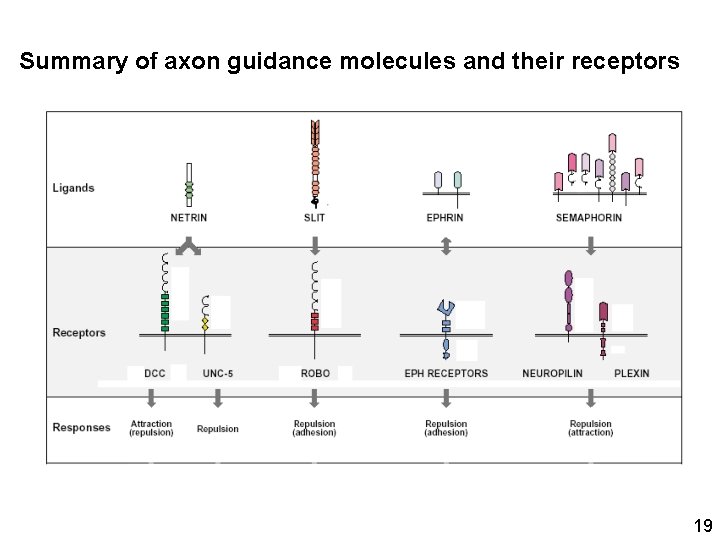 Summary of axon guidance molecules and their receptors

Ligands

NETRIN

SLIT

EPHRIN

SEMAPHORIN

Receptors

DCC

UNC-5

ROBO

EPH RECEPTORS

NEUROPILIN

PLEXIN

Responses

Attraction (repulsion)

Repulsion

Repulsion (adhesion)

Repulsion (adhesion)

Repulsion (attraction)

19